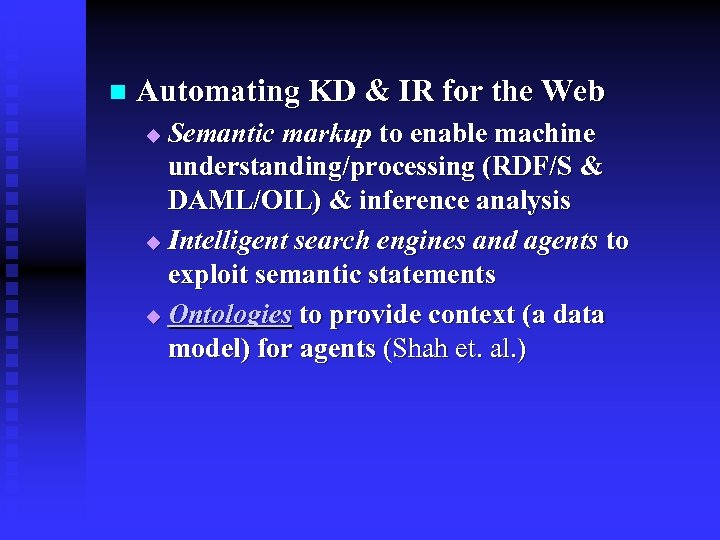 Automating KD & IR for the Web

Semantic markup to enable machine understanding/processing (RDF/S & DAML/OIL) & inference analysis

Intelligent search engines and agents to exploit semantic statements

Ontologies to provide context (a data model) for agents (Shah et. al.)